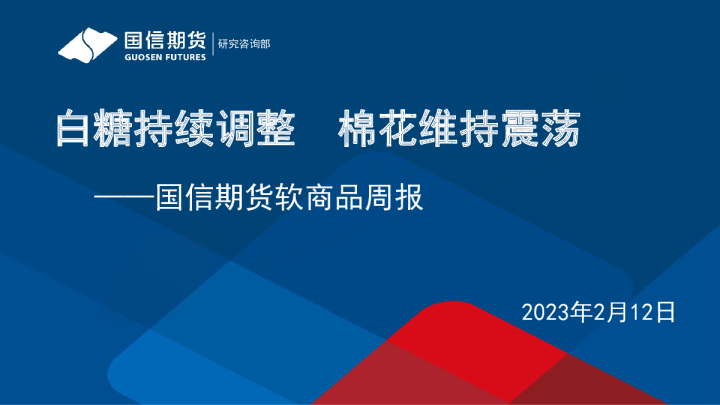 国信期货
GUOSEN FUTURES
研究咨询部

白糖持续调整　棉花维持震荡

——国信期货软商品周报

2023年2月12日